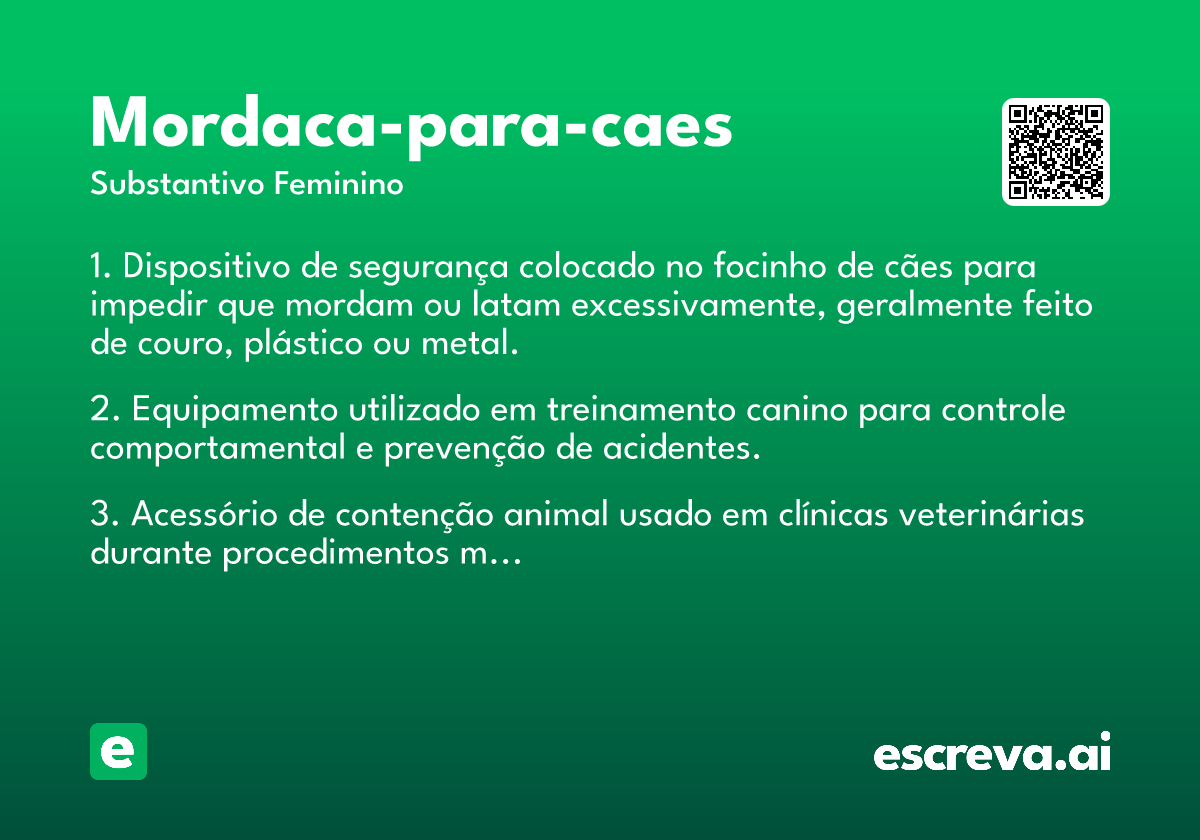 Mordaca-para-caes
Substantivo Feminino

1. Dispositivo de segurança colocado no focinho de cães para impedir que mordam ou latam excessivamente, geralmente feito de couro, plástico ou metal.

2. Equipamento utilizado em treinamento canino para controle comportamental e prevenção de acidentes.

3. Acessório de contenção animal usado em clínicas veterinárias durante procedimentos m…

e

escreva.ai